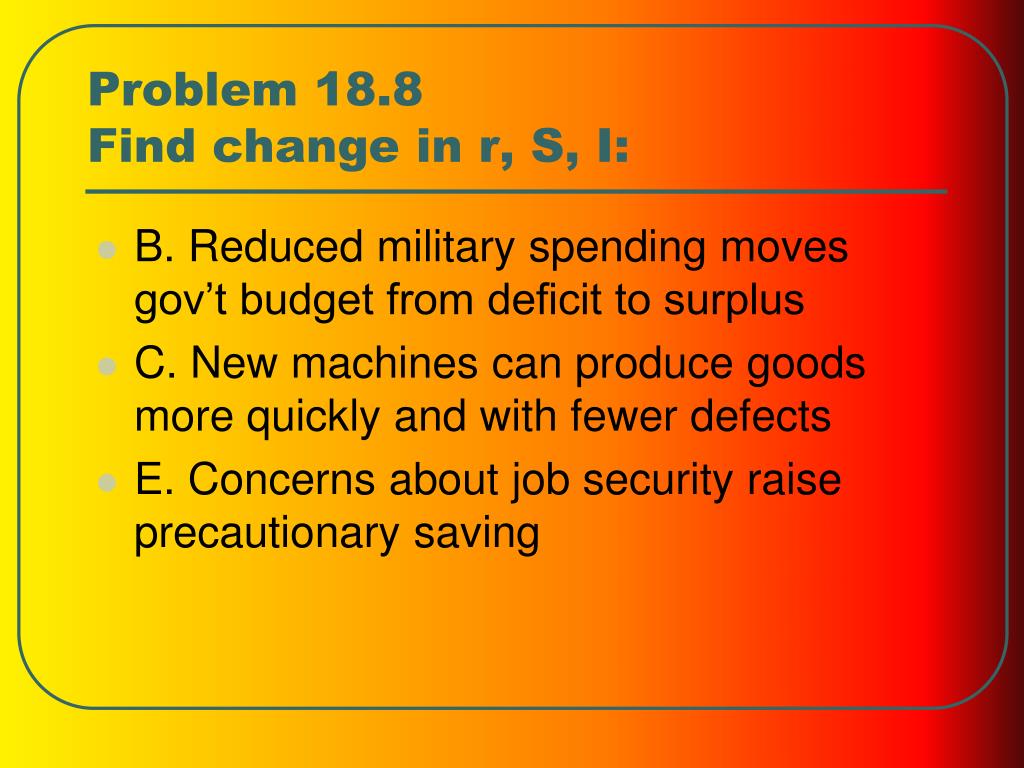 Problem 18.8
Find change in r, S, I:

B. Reduced military spending moves gov’t budget from deficit to surplus

C. New machines can produce goods more quickly and with fewer defects

E. Concerns about job security raise precautionary saving